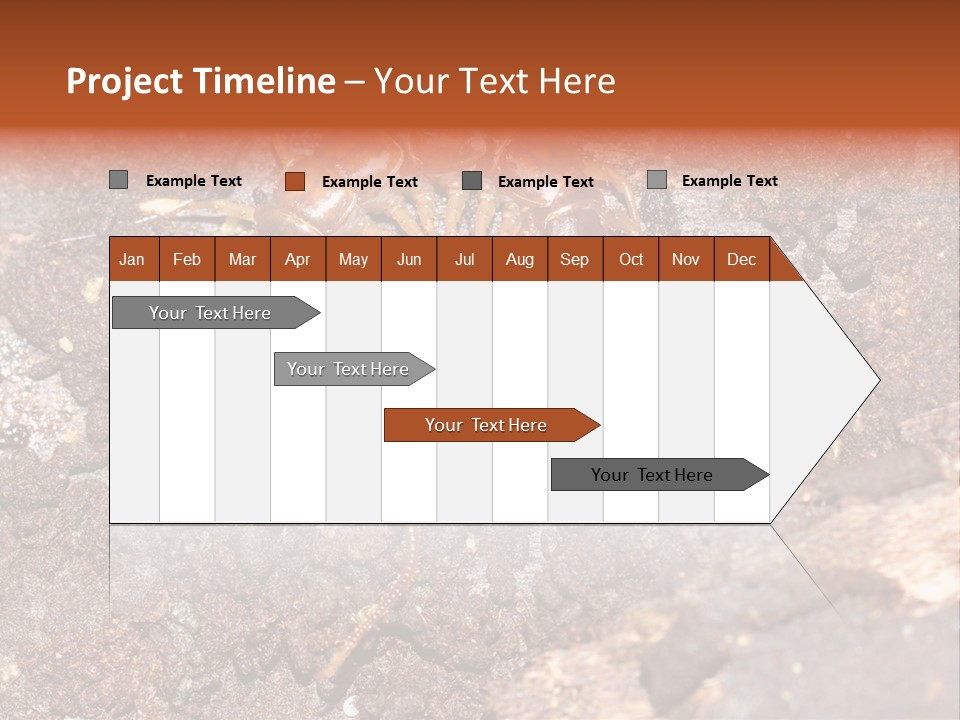 Project Timeline – Your Text Here

Example Text Example Text Example Text Example Text

| Jan | Feb | Mar | Apr | May | Jun | Jul | Aug | Sep | Oct | Nov | Dec |
|---|---|---|---|---|---|---|---|---|---|---|---|

Your Text Here

Your Text Here

Your Text Here

Your Text Here